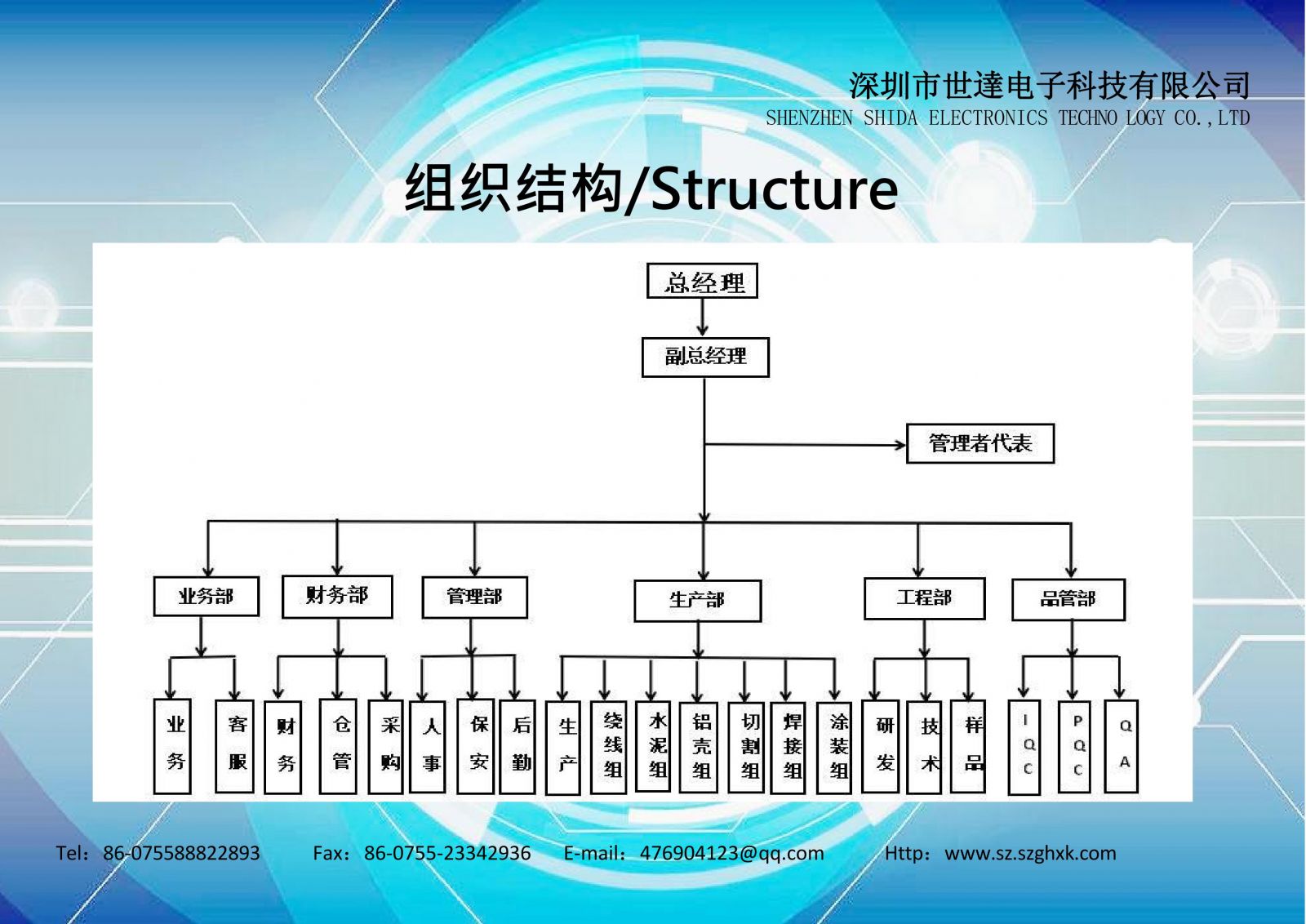 深圳市世達电子科技有限公司
SHENZHEN SHIDA ELECTRONICS TECHNO LOGY CO.,LTD

组织结构/Structure

总经理

副总经理

管理者代表

业务部

财务部

管理部

生产部

工程部

品管部

业务

客服

财务

仓管

采购

人事

保安

后勤

生产

绕线组

水泥组

铝壳组

切割组

焊接组

涂装组

研发

技术

样品

IQC

PQC

QA

Tel：86-075588822893　Fax：86-0755-23342936　E-mail：476904123@qq.com　Http：www.sz.szghxk.com